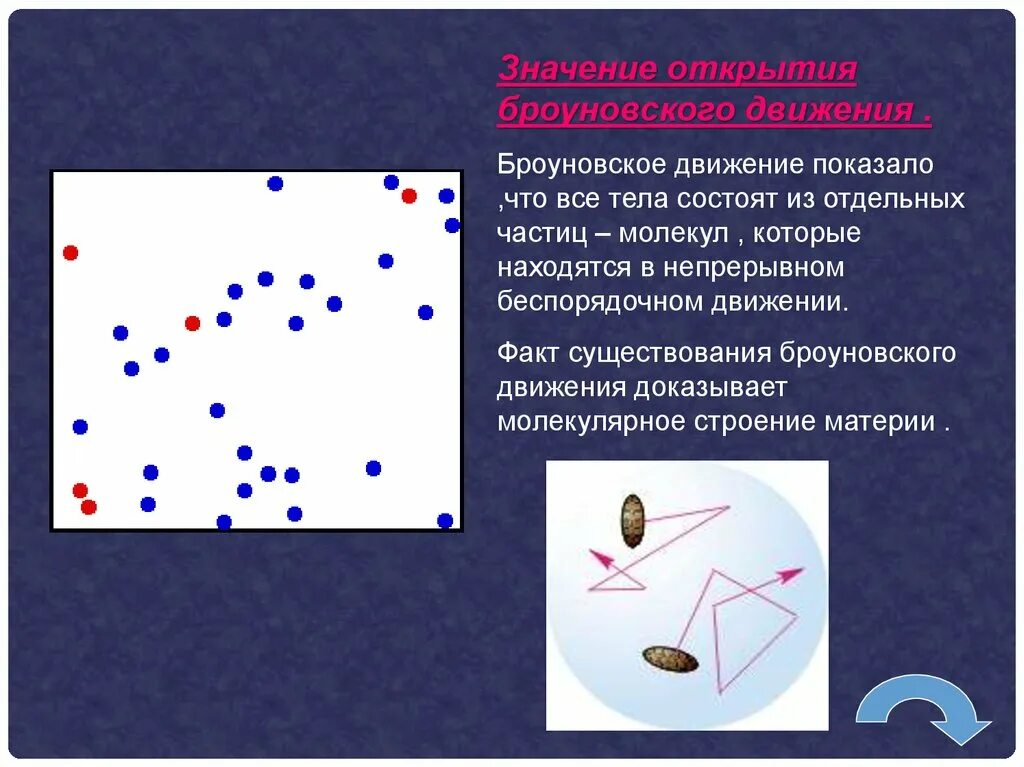 Значение открытия броуновского движения .

Броуновское движение показало ,что все тела состоят из отдельных частиц – молекул , которые находятся в непрерывном беспорядочном движении.

Факт существования броуновского движения доказывает молекулярное строение материи .